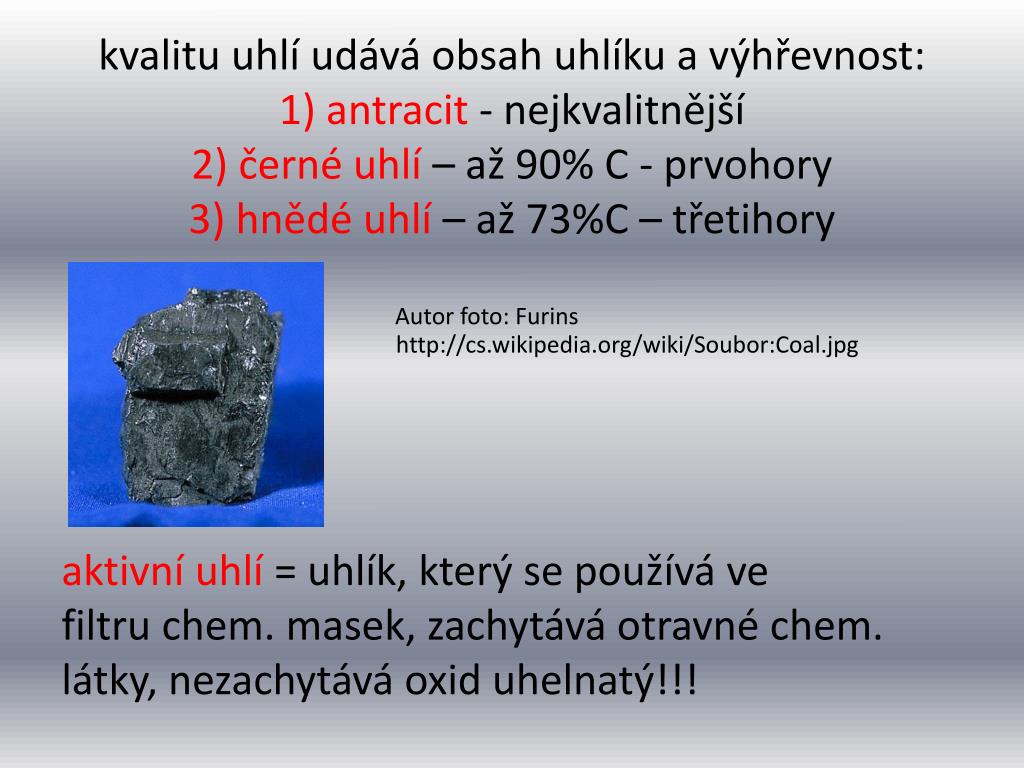 kvalitu uhlí udává obsah uhlíku a výhřevnost:
1) antracit - nejkvalitnější
2) černé uhlí – až 90% C - prvohory
3) hnědé uhlí – až 73%C – třetihory

Autor foto: Furins
http://cs.wikipedia.org/wiki/Soubor:Coal.jpg

aktivní uhlí = uhlík, který se používá ve filtru chem. masek, zachytává otravné chem. látky, nezachytává oxid uhelnatý!!!